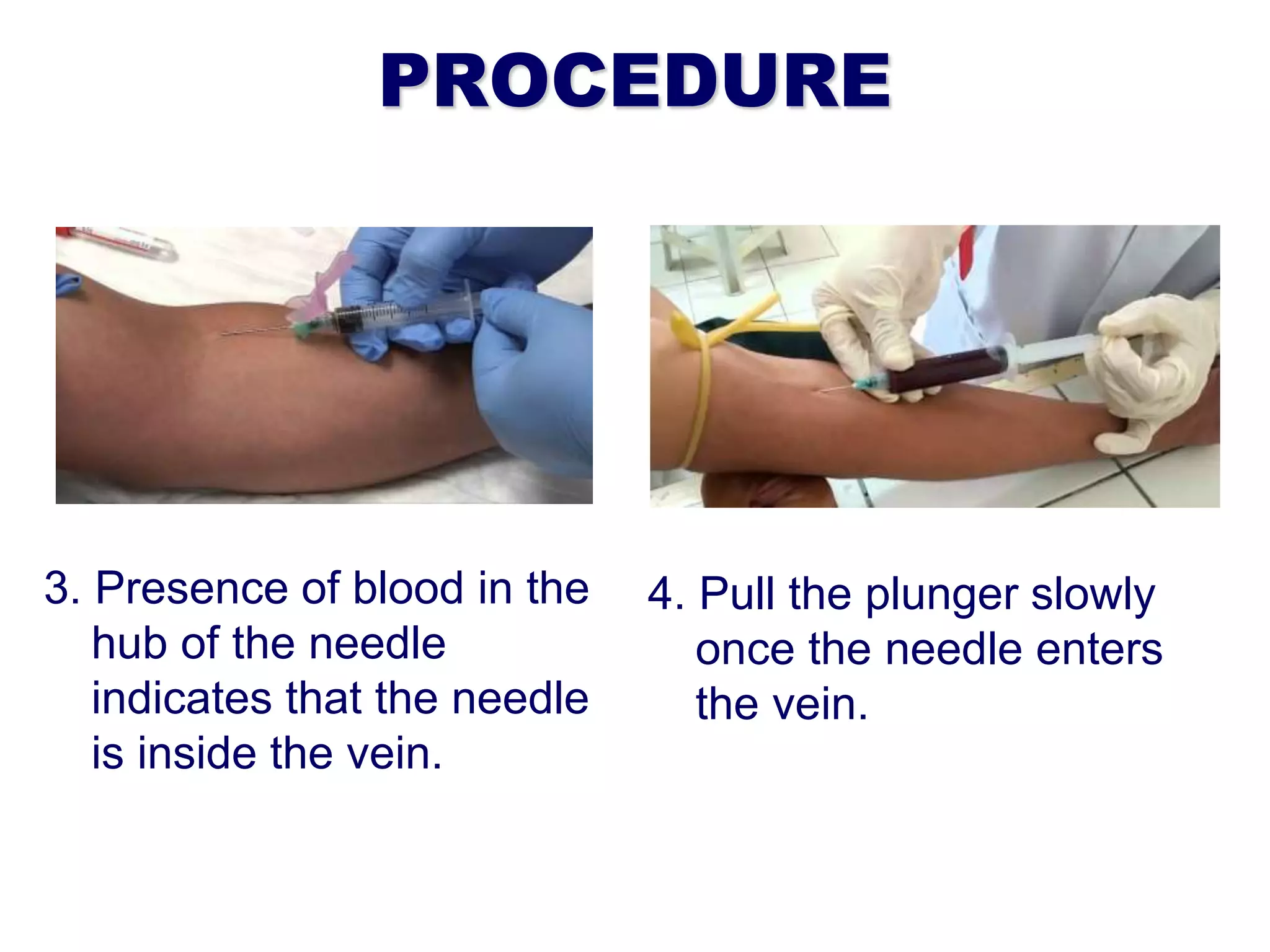 PROCEDURE

3. Presence of blood in the hub of the needle indicates that the needle is inside the vein.

4. Pull the plunger slowly once the needle enters the vein.